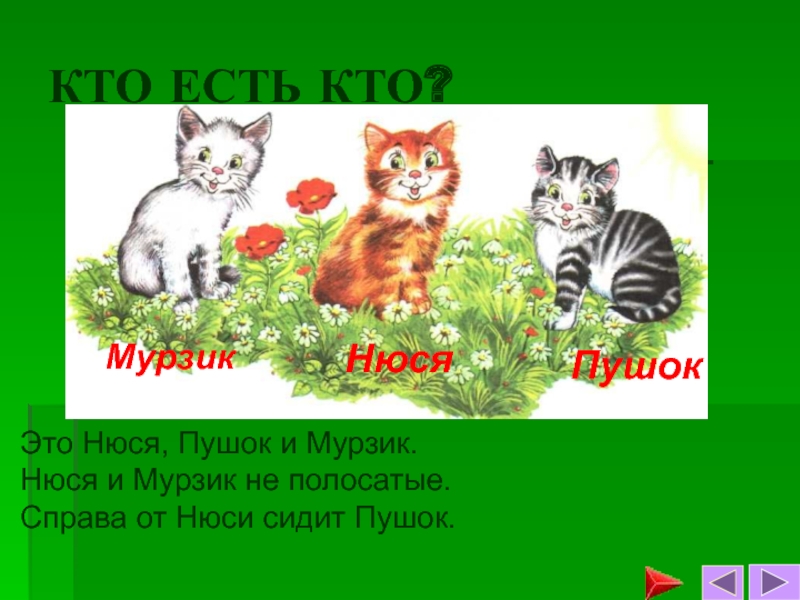 КТО ЕСТЬ КТО?

Мурзик Нюся Пушок

Это Нюся, Пушок и Мурзик.
Нюся и Мурзик не полосатые.
Справа от Нюси сидит Пушок.